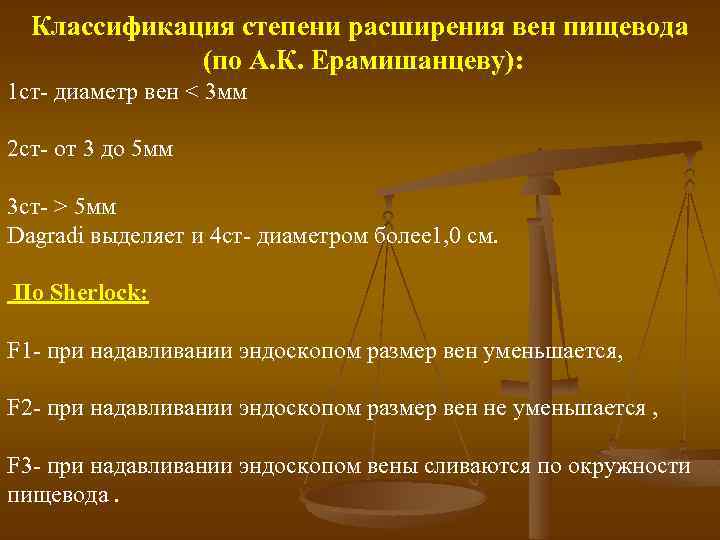 Классификация степени расширения вен пищевода (по А.К. Ерамишанцеву):

1ст- диаметр вен < 3мм

2ст- от 3 до 5мм

3ст- > 5мм
Dagradi выделяет и 4ст- диаметром более1,0 см.

По Sherlock:

F1- при надавливании эндоскопом размер вен уменьшается,

F2- при надавливании эндоскопом размер вен не уменьшается ,

F3- при надавливании эндоскопом вены сливаются по окружности пищевода .